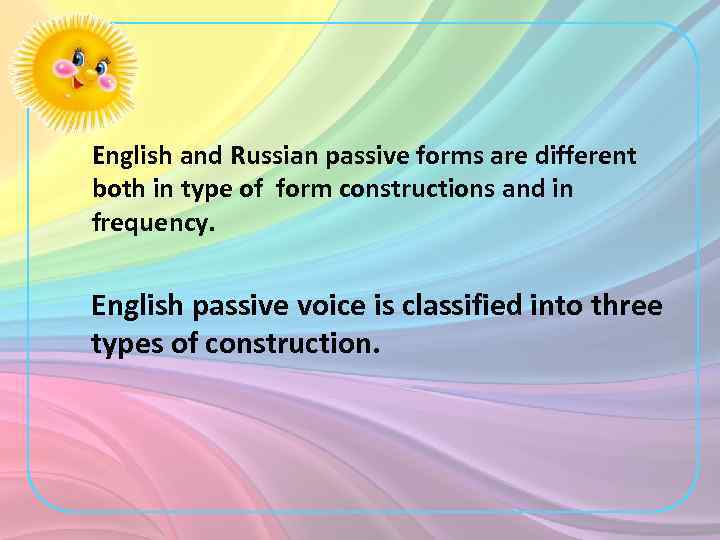 English and Russian passive forms are different both in type of form constructions and in frequency.

English passive voice is classified into three types of construction.